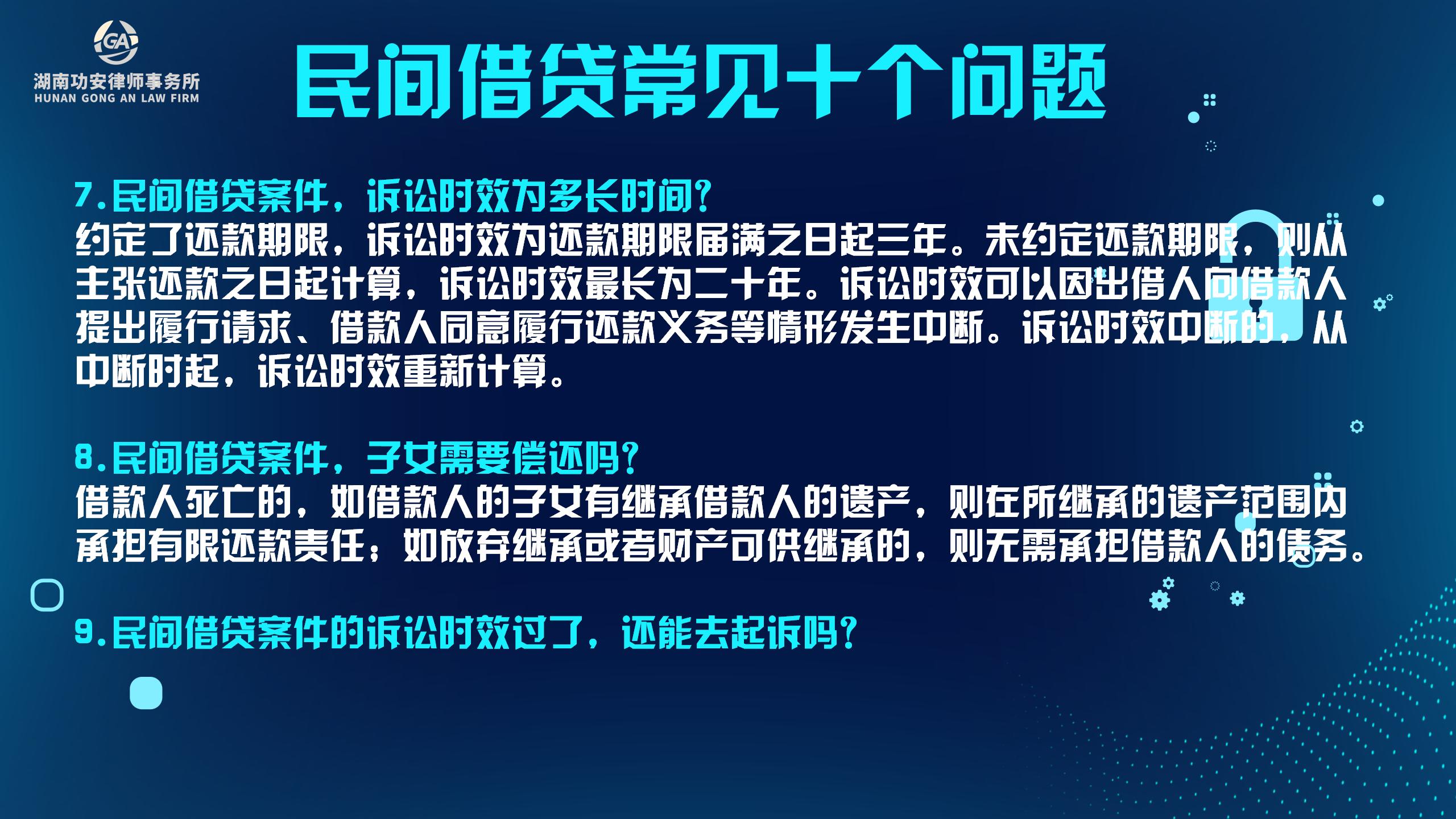 GA
湖南功安律师事务所
HUNAN GONG AN LAW FIRM

民间借贷常见十个问题

7.民间借贷案件，诉讼时效为多长时间?
约定了还款期限，诉讼时效为还款期限届满之日起三年。未约定还款期限，则从主张还款之日起计算，诉讼时效最长为二十年。诉讼时效可以因出借人向借款人提出履行请求、借款人同意履行还款义务等情形发生中断。诉讼时效中断的，从中断时起，诉讼时效重新计算。

8.民间借贷案件，子女需要偿还吗?
借款人死亡的，如借款人的子女有继承借款人的遗产，则在所继承的遗产范围内承担有限还款责任；如放弃继承或者财产可供继承的，则无需承担借款人的债务。

9.民间借贷案件的诉讼时效过了，还能去起诉吗?